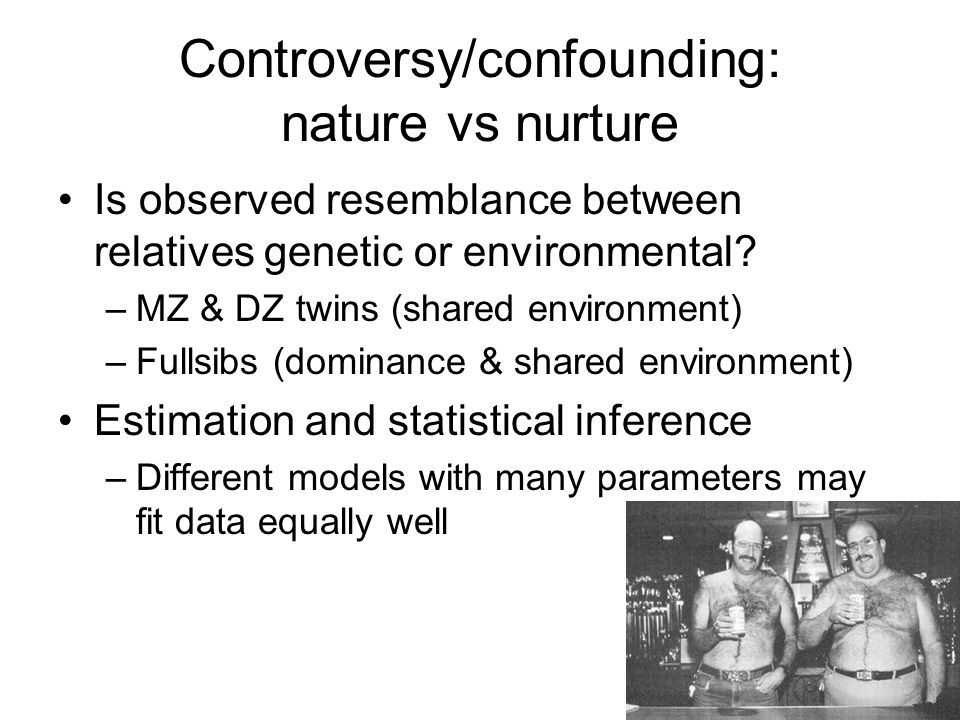 Controversy/confounding: nature vs nurture

• Is observed resemblance between relatives genetic or environmental?
– MZ & DZ twins (shared environment)
– Fullsibs (dominance & shared environment)

• Estimation and statistical inference
– Different models with many parameters may fit data equally well